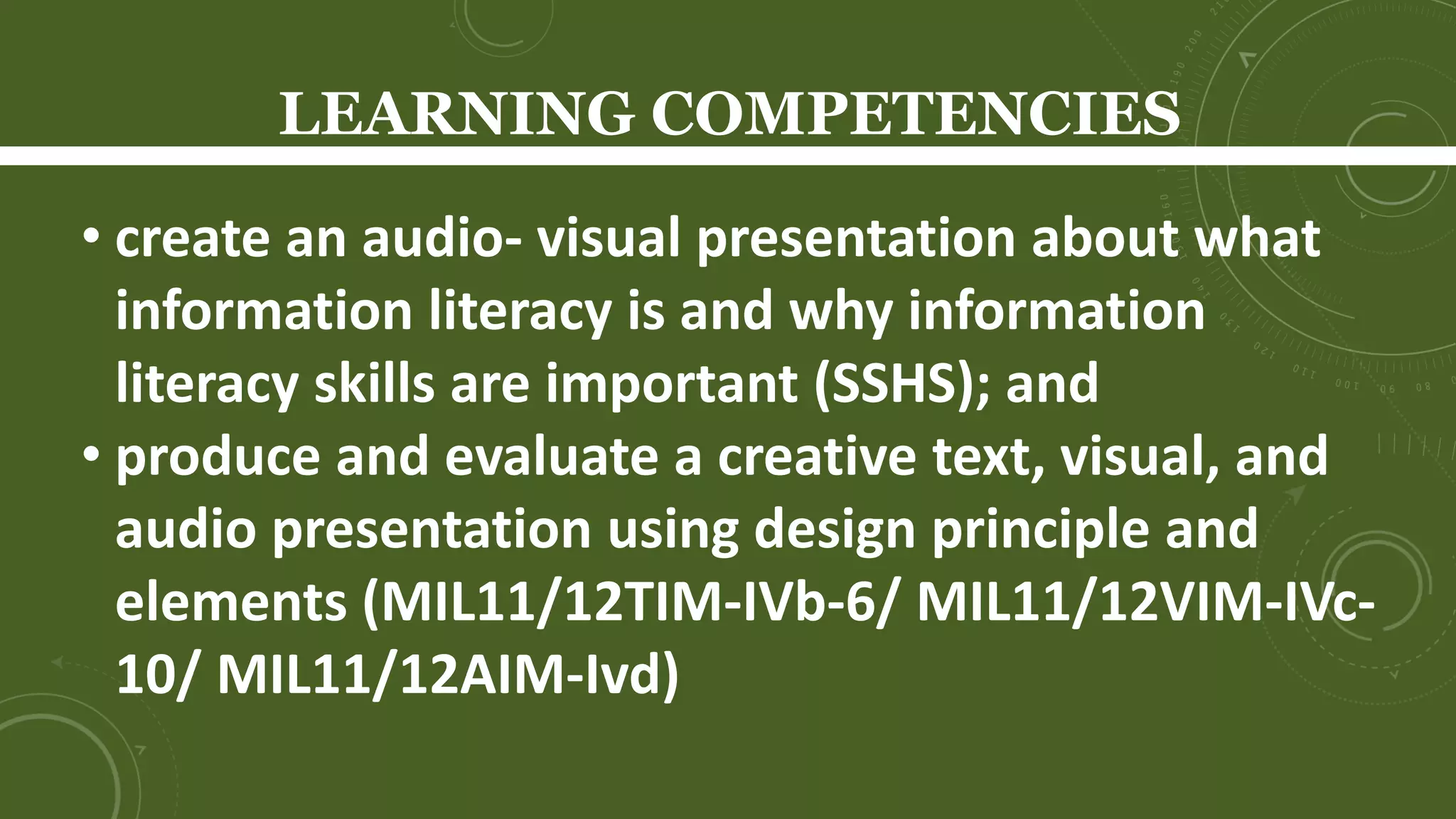 LEARNING COMPETENCIES

• create an audio- visual presentation about what information literacy is and why information literacy skills are important (SSHS); and
• produce and evaluate a creative text, visual, and audio presentation using design principle and elements (MIL11/12TIM-IVb-6/ MIL11/12VIM-IVc-10/ MIL11/12AIM-Ivd)